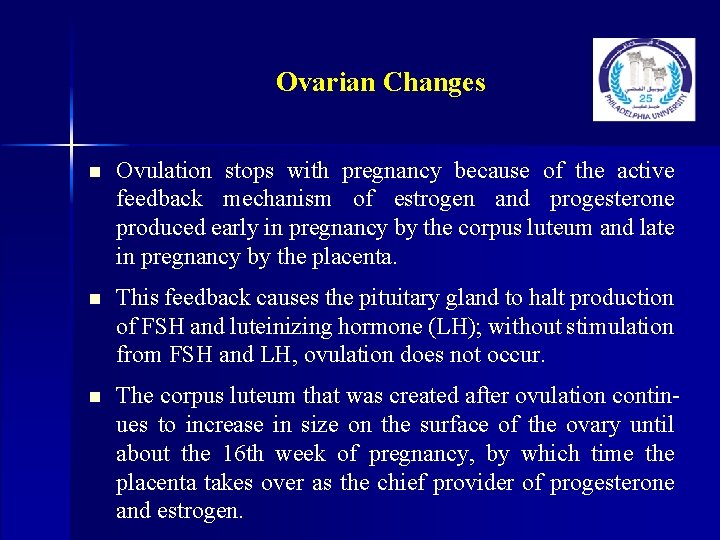 Ovarian Changes

25
PHILADELPHIA UNIVERSITY

■ Ovulation stops with pregnancy because of the active feedback mechanism of estrogen and progesterone produced early in pregnancy by the corpus luteum and late in pregnancy by the placenta.

■ This feedback causes the pituitary gland to halt production of FSH and luteinizing hormone (LH); without stimulation from FSH and LH, ovulation does not occur.

■ The corpus luteum that was created after ovulation continues to increase in size on the surface of the ovary until about the 16th week of pregnancy, by which time the placenta takes over as the chief provider of progesterone and estrogen.